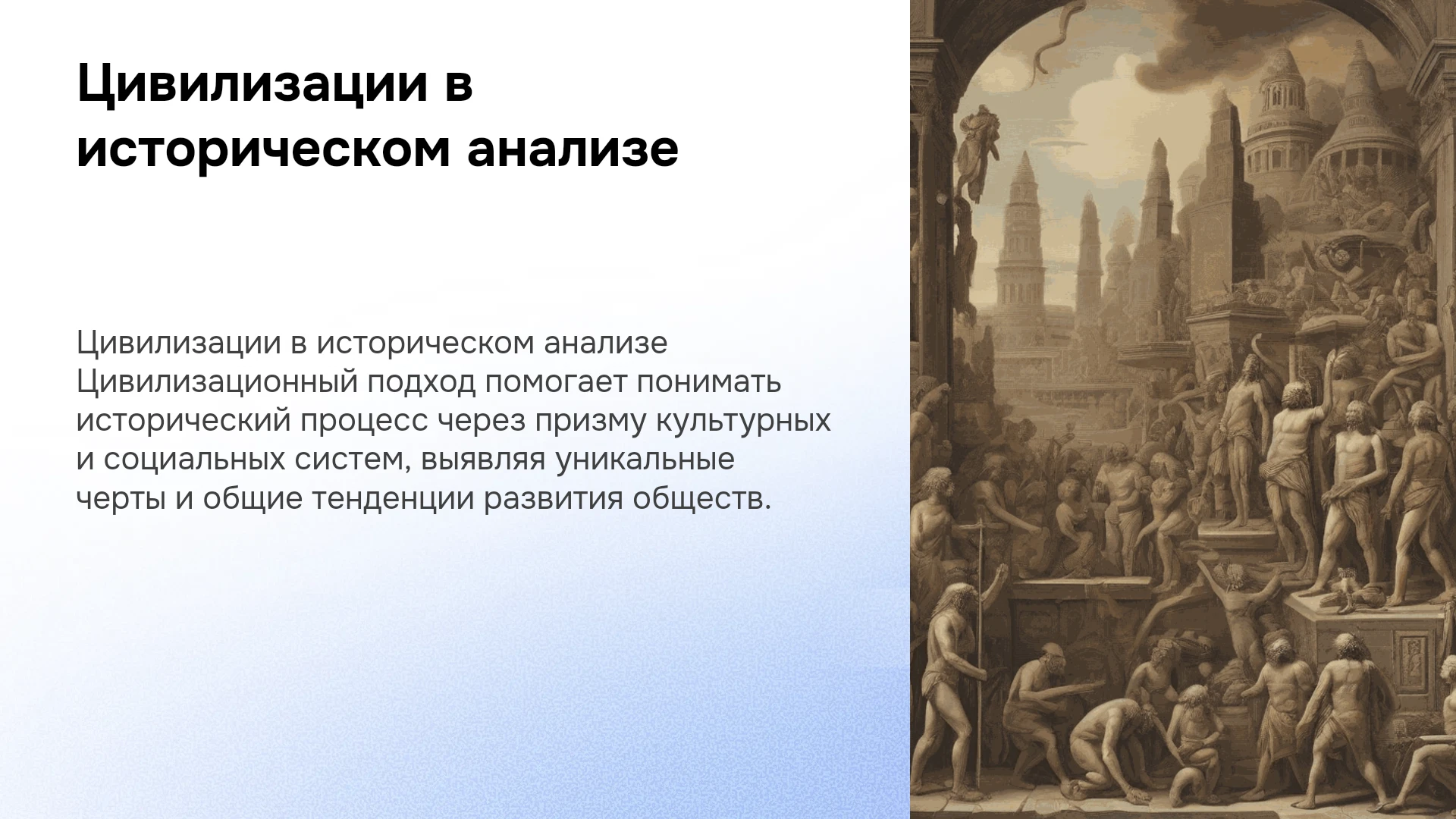 Цивилизации в историческом анализе

Цивилизации в историческом анализе Цивилизационный подход помогает понимать исторический процесс через призму культурных и социальных систем, выявляя уникальные черты и общие тенденции развития обществ.